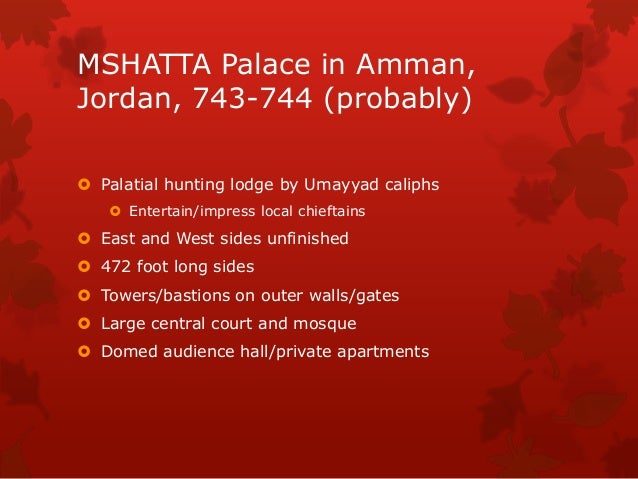 MSHATTA Palace in Amman, Jordan, 743-744 (probably)

Palatial hunting lodge by Umayyad caliphs

Entertain/impress local chieftains

East and West sides unfinished

472 foot long sides

Towers/bastions on outer walls/gates

Large central court and mosque

Domed audience hall/private apartments